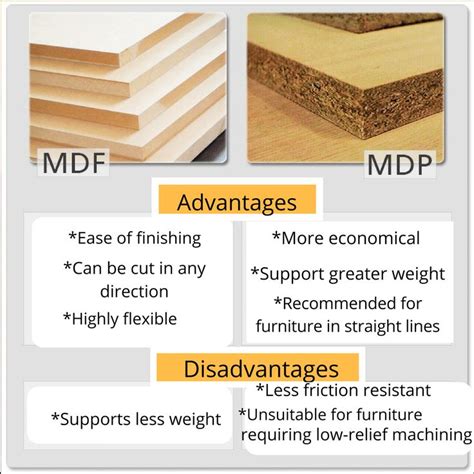 MDF

MDP

Advantages

*Ease of finishing

*Can be cut in any direction

*Highly flexible

*More economical

*Support greater weight

*Recommended for furniture in straight lines

Disadvantages

*Supports less weight

*Less friction resistant

*Unsuitable for furniture requiring low-relief machining